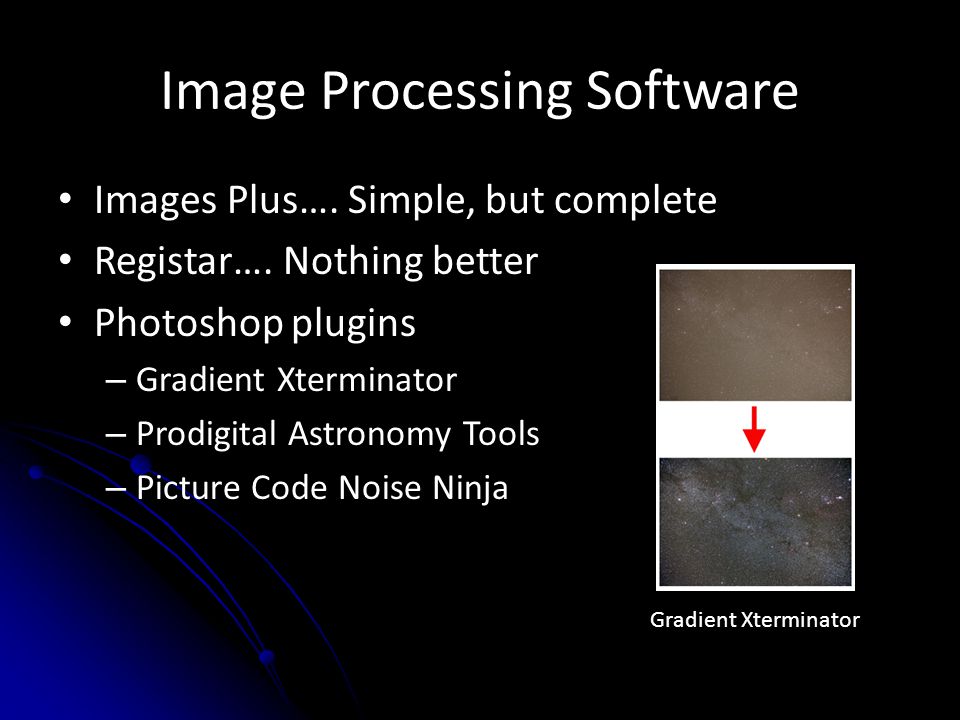 Image Processing Software

• Images Plus…. Simple, but complete
• Registar…. Nothing better
• Photoshop plugins
  – Gradient Xterminator
  – Prodigital Astronomy Tools
  – Picture Code Noise Ninja

Gradient Xterminator